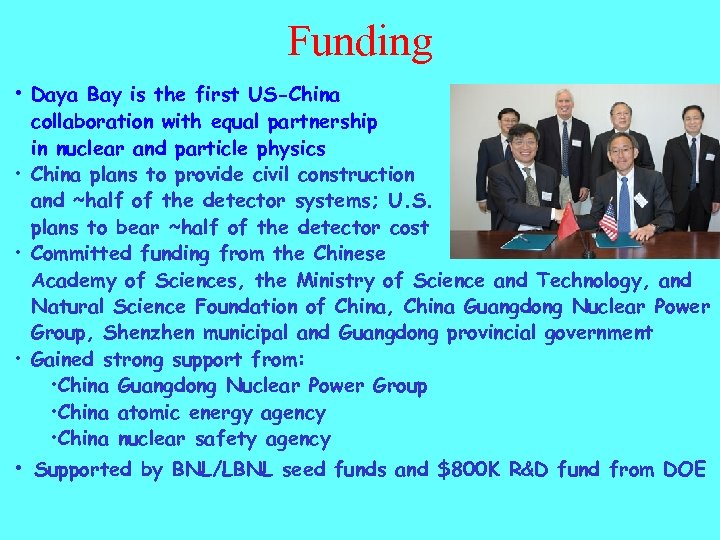 Funding

• Daya Bay is the first US-China collaboration with equal partnership in nuclear and particle physics

• China plans to provide civil construction and ~half of the detector systems; U.S. plans to bear ~half of the detector cost

• Committed funding from the Chinese Academy of Sciences, the Ministry of Science and Technology, and Natural Science Foundation of China, China Guangdong Nuclear Power Group, Shenzhen municipal and Guangdong provincial government

• Gained strong support from:
•China Guangdong Nuclear Power Group
•China atomic energy agency
•China nuclear safety agency

• Supported by BNL/LBNL seed funds and \$800K R&D fund from DOE